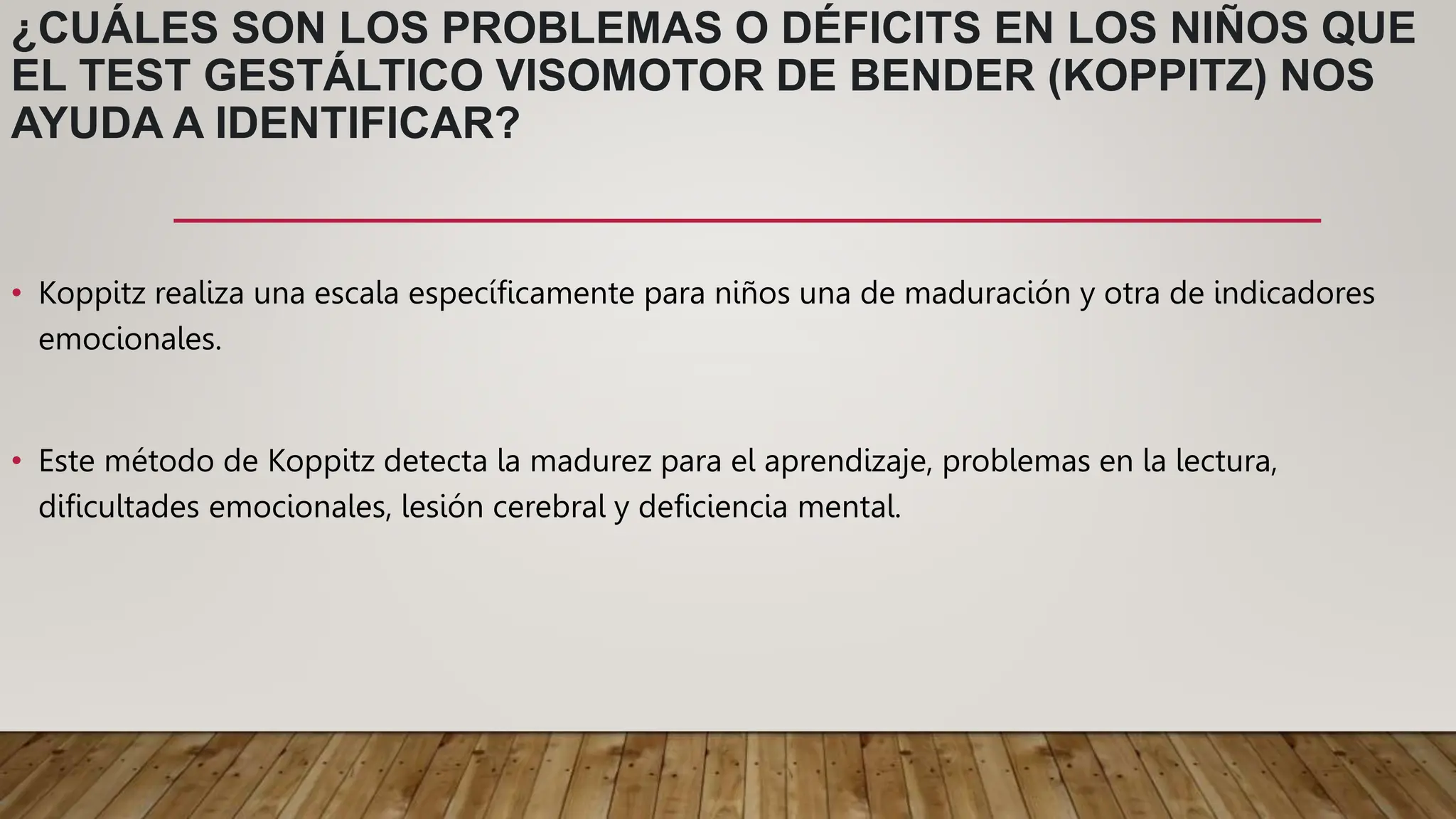 ¿CUÁLES SON LOS PROBLEMAS O DÉFICITS EN LOS NIÑOS QUE EL TEST GESTÁLTICO VISOMOTOR DE BENDER (KOPPITZ) NOS AYUDA A IDENTIFICAR?

• Koppitz realiza una escala específicamente para niños una de maduración y otra de indicadores emocionales.

• Este método de Koppitz detecta la madurez para el aprendizaje, problemas en la lectura, dificultades emocionales, lesión cerebral y deficiencia mental.